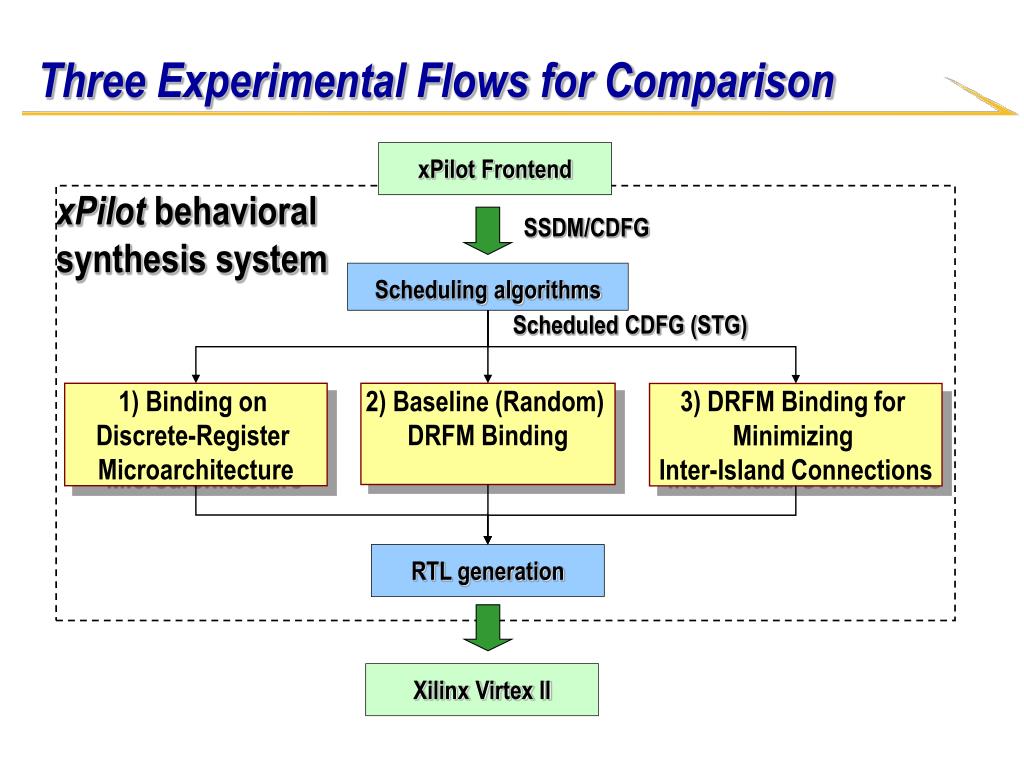 Three Experimental Flows for Comparison

xPilot Frontend

xPilot behavioral synthesis system

SSDM/CDFG

Scheduling algorithms

Scheduled CDFG (STG)

1) Binding on Discrete-Register Microarchitecture

2) Baseline (Random) DRFM Binding

3) DRFM Binding for Minimizing Inter-Island Connections

RTL generation

Xilinx Virtex II